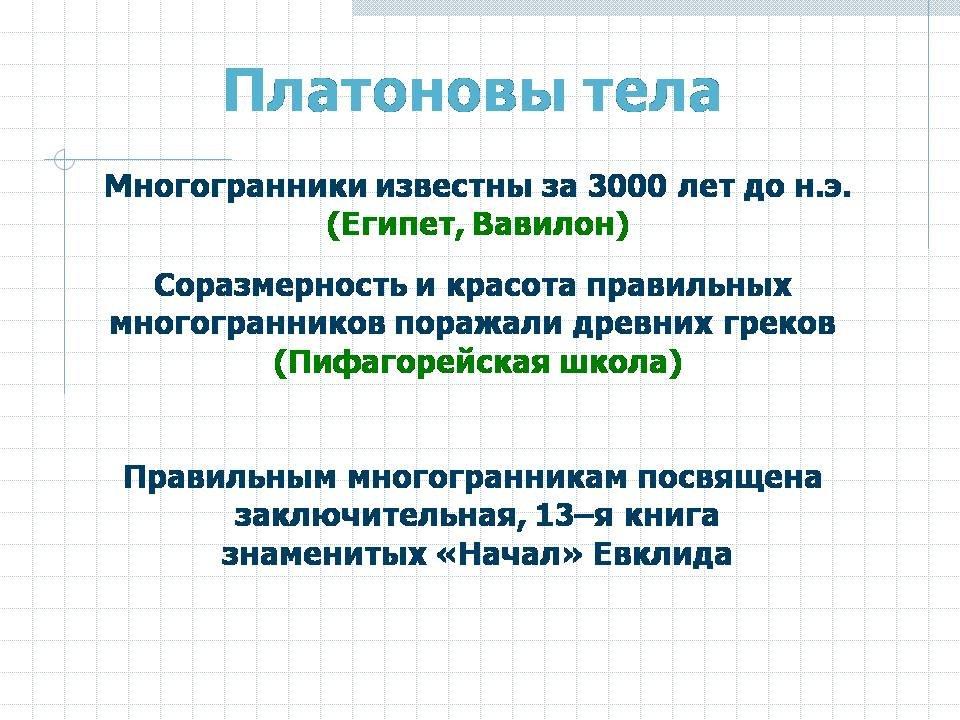 Платоновы тела

Многогранники известны за 3000 лет до н.э. (Египет, Вавилон)

Соразмерность и красота правильных многогранников поражали древних греков (Пифагорейская школа)

Правильным многогранникам посвящена заключительная, 13–я книга знаменитых «Начал» Евклида